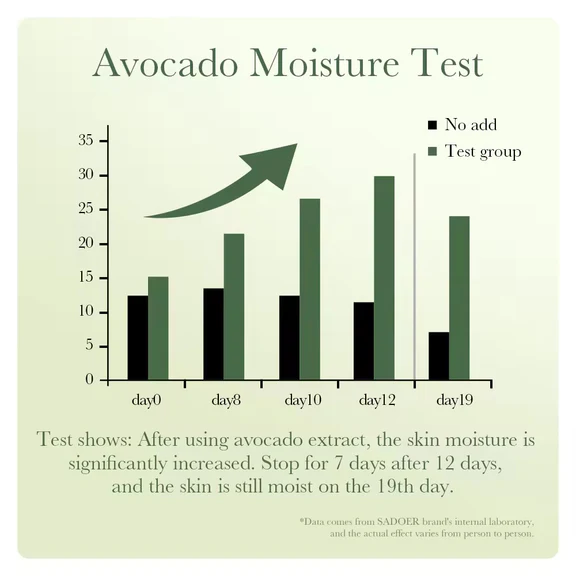 Avocado Moisture Test

No add
Test group

35
30
25
20
15
10
5
0

day0 day8 day10 day12 day19

Test shows: After using avocado extract, the skin moisture is significantly increased. Stop for 7 days after 12 days, and the skin is still moist on the 19th day.

*Data comes from SADOER brand's internal laboratory, and the actual effect varies from person to person.